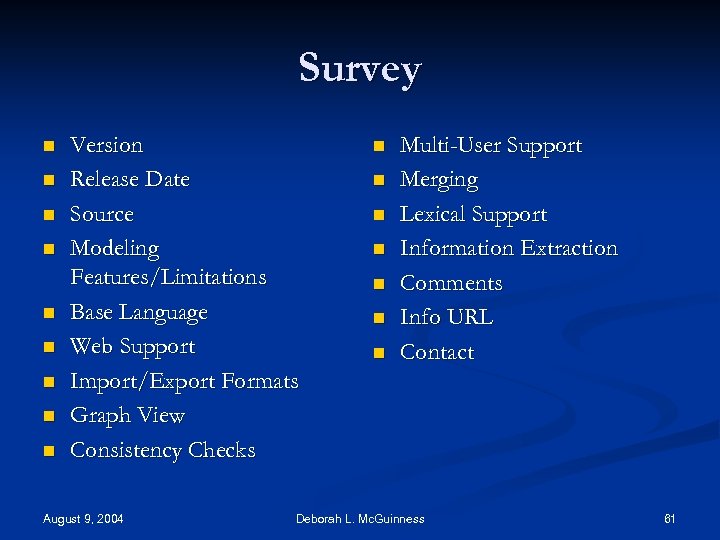 Survey

- Version
- Release Date
- Source
- Modeling Features/Limitations
- Base Language
- Web Support
- Import/Export Formats
- Graph View
- Consistency Checks

- Multi-User Support
- Merging
- Lexical Support
- Information Extraction
- Comments
- Info URL
- Contact

August 9, 2004

Deborah L. McGuinness

61